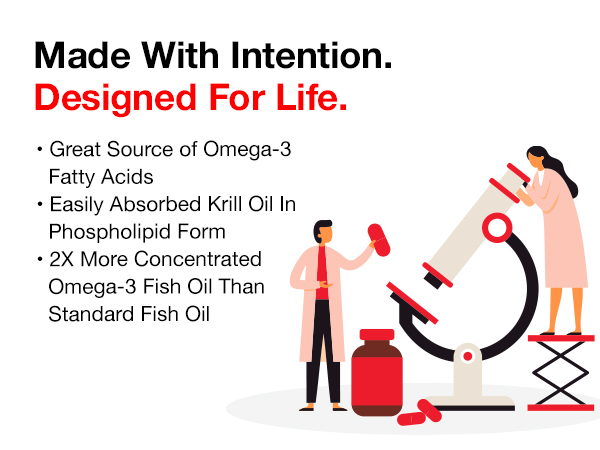 Made With Intention.
Designed For Life.

• Great Source of Omega-3 Fatty Acids
• Easily Absorbed Krill Oil In Phospholipid Form
• 2X More Concentrated Omega-3 Fish Oil Than Standard Fish Oil